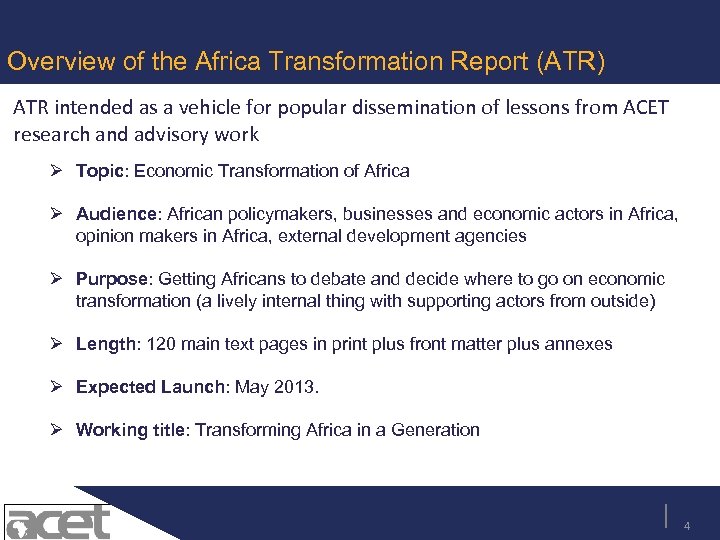 Overview of the Africa Transformation Report (ATR)

ATR intended as a vehicle for popular dissemination of lessons from ACET research and advisory work

➢ Topic: Economic Transformation of Africa

➢ Audience: African policymakers, businesses and economic actors in Africa, opinion makers in Africa, external development agencies

➢ Purpose: Getting Africans to debate and decide where to go on economic transformation (a lively internal thing with supporting actors from outside)

➢ Length: 120 main text pages in print plus front matter plus annexes

➢ Expected Launch: May 2013.

➢ Working title: Transforming Africa in a Generation

acet

4